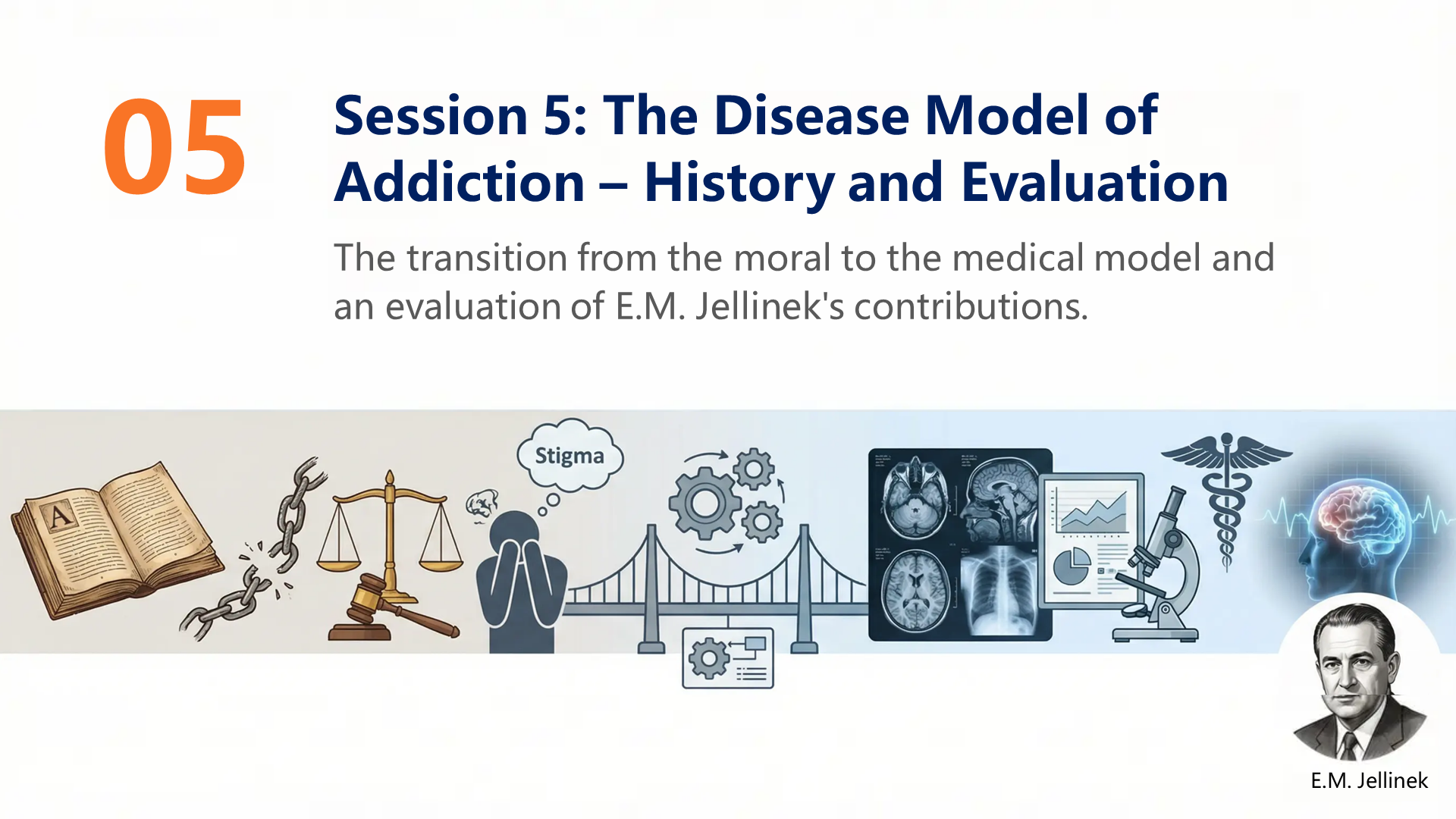 05

Session 5: The Disease Model of Addiction – History and Evaluation

The transition from the moral to the medical model and an evaluation of E.M. Jellinek's contributions.

A

Stigma

E.M. Jellinek